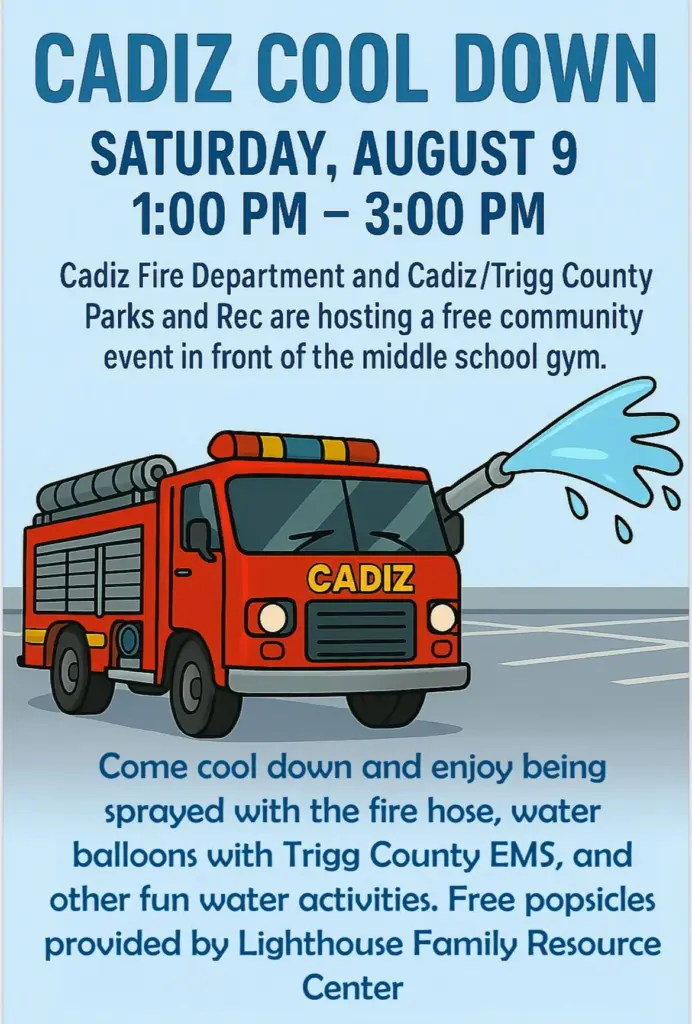 CADIZ COOL DOWN

SATURDAY, AUGUST 9
1:00 PM – 3:00 PM

Cadiz Fire Department and Cadiz/Trigg County Parks and Rec are hosting a free community event in front of the middle school gym.

CADIZ

Come cool down and enjoy being sprayed with the fire hose, water balloons with Trigg County EMS, and other fun water activities. Free popsicles provided by Lighthouse Family Resource Center